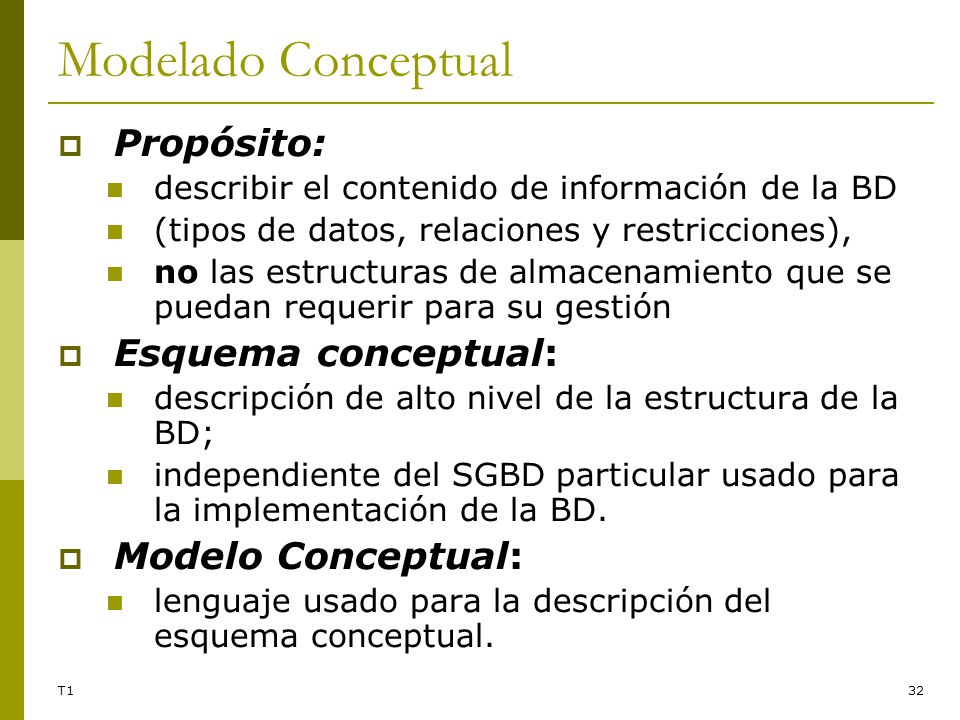 Modelado Conceptual

Propósito:

describir el contenido de información de la BD

(tipos de datos, relaciones y restricciones),

no las estructuras de almacenamiento que se puedan requerir para su gestión

Esquema conceptual:

descripción de alto nivel de la estructura de la BD;

independiente del SGBD particular usado para la implementación de la BD.

Modelo Conceptual:

lenguaje usado para la descripción del esquema conceptual.

T1

32